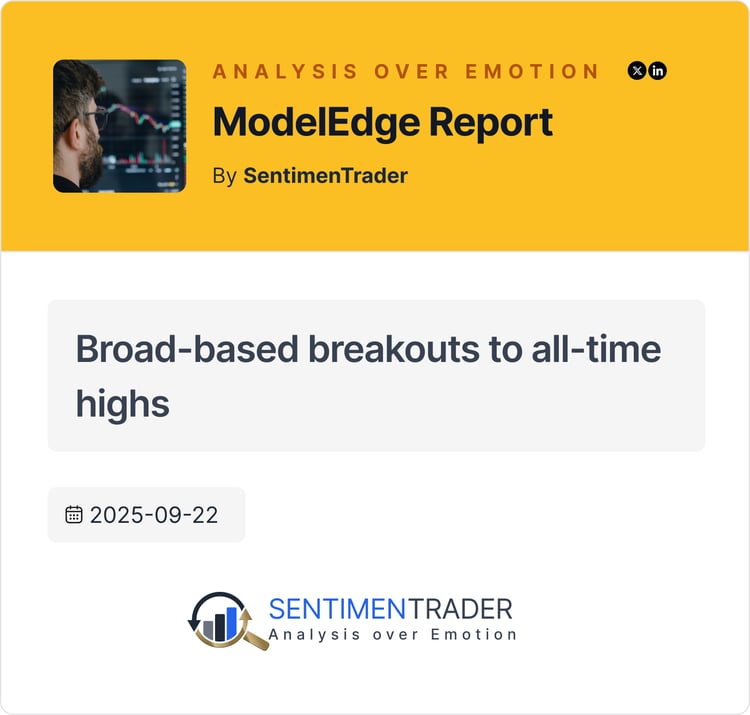 ANALYSIS OVER EMOTION

ModelEdge Report

By SentimenTrader

Broad-based breakouts to all-time highs

2025-09-22

SENTIMENTRADER
Analysis over Emotion